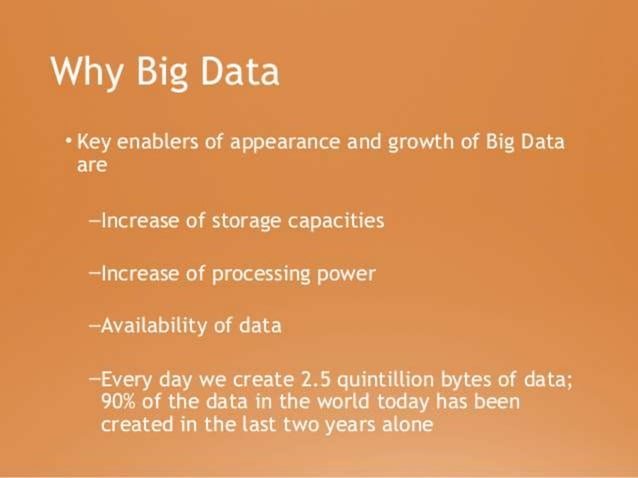 Why Big Data

• Key enablers of appearance and growth of Big Data are

–Increase of storage capacities

–Increase of processing power

–Availability of data

–Every day we create 2.5 quintillion bytes of data; 90% of the data in the world today has been created in the last two years alone